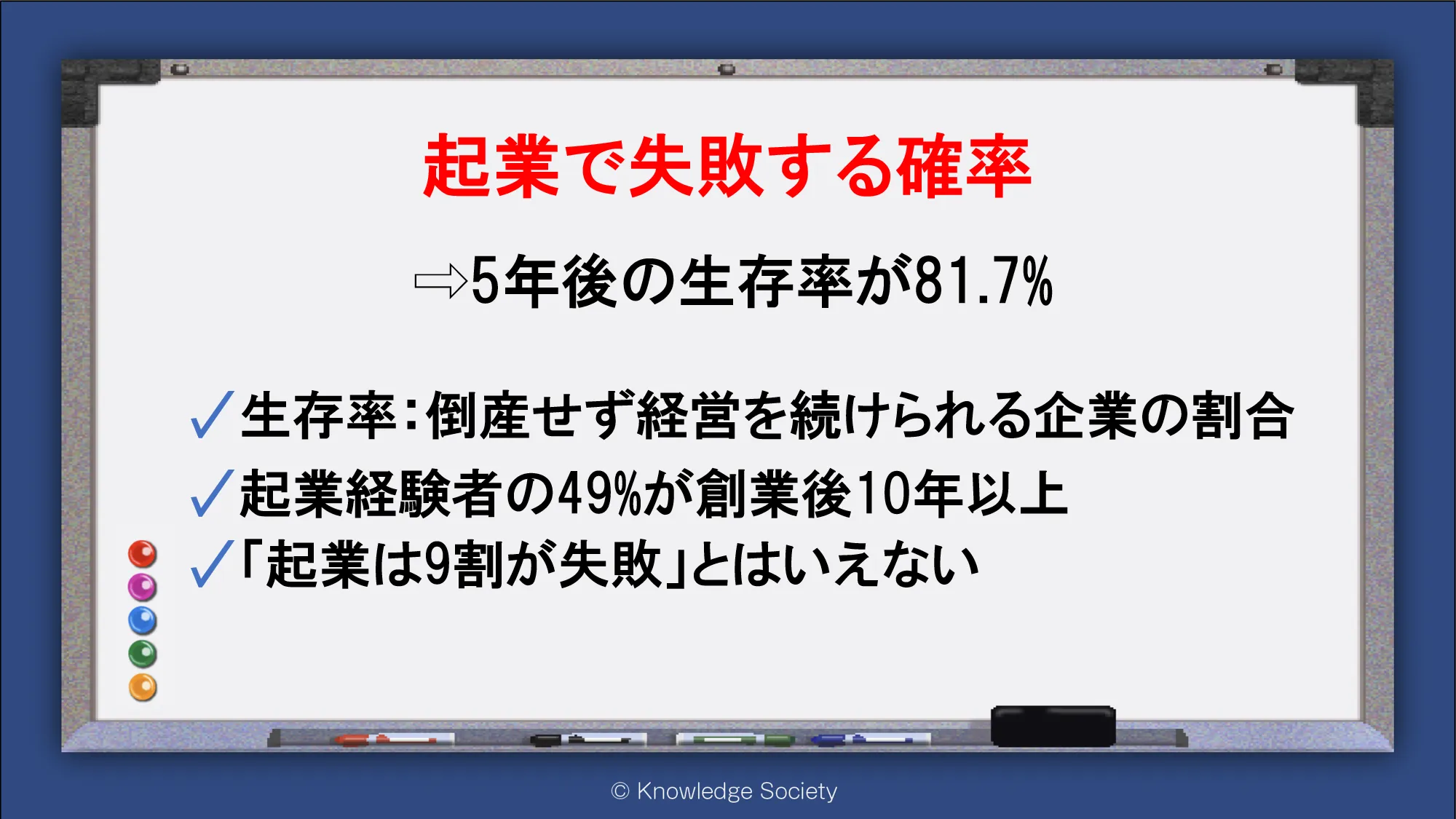 起業で失敗する確率

⇨5年後の生存率が81.7%

✓生存率:倒産せず経営を続けられる企業の割合
✓起業経験者の49%が創業後10年以上
✓「起業は9割が失敗」とはいえない

© Knowledge Society